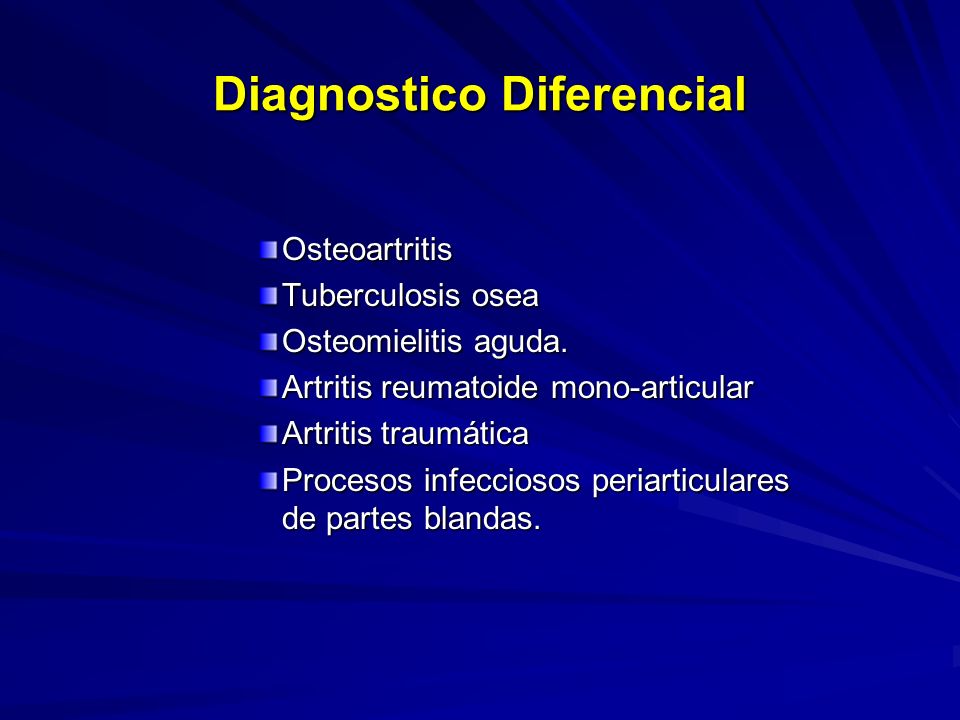 Diagnostico Diferencial

Osteoartritis
Tuberculosis osea
Osteomielitis aguda.
Artritis reumatoide mono-articular
Artritis traumática
Procesos infecciosos periarticulares de partes blandas.